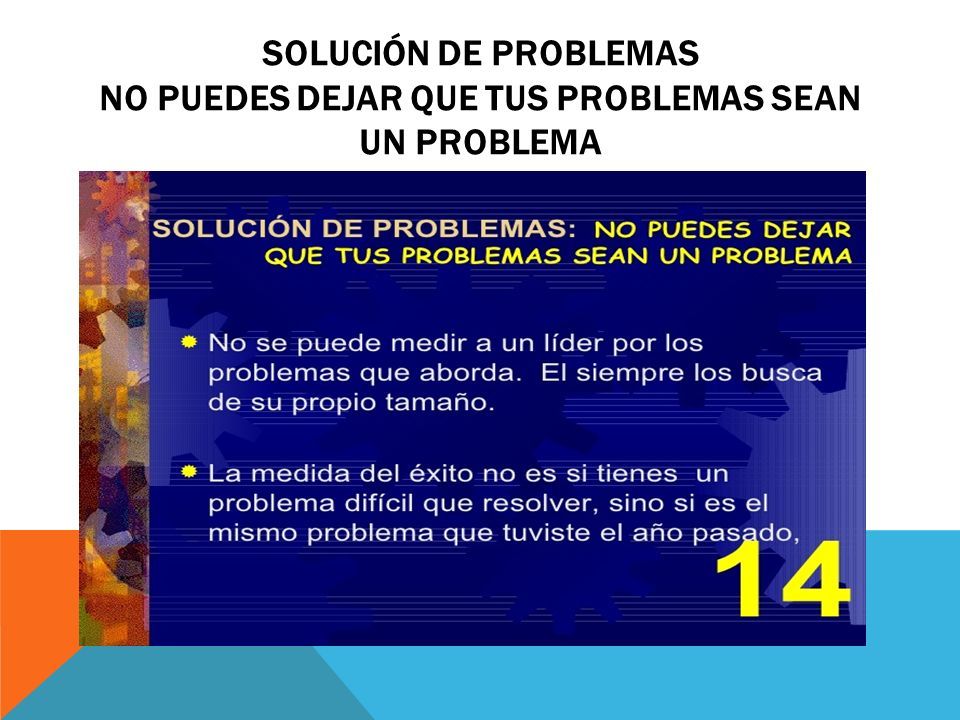 SOLUCIÓN DE PROBLEMAS
NO PUEDES DEJAR QUE TUS PROBLEMAS SEAN UN PROBLEMA

SOLUCIÓN DE PROBLEMAS: NO PUEDES DEJAR QUE TUS PROBLEMAS SEAN UN PROBLEMA

No se puede medir a un líder por los problemas que aborda. El siempre los busca de su propio tamaño.

La medida del éxito no es si tienes un problema difícil que resolver, sino si es el mismo problema que tuviste el año pasado,

14